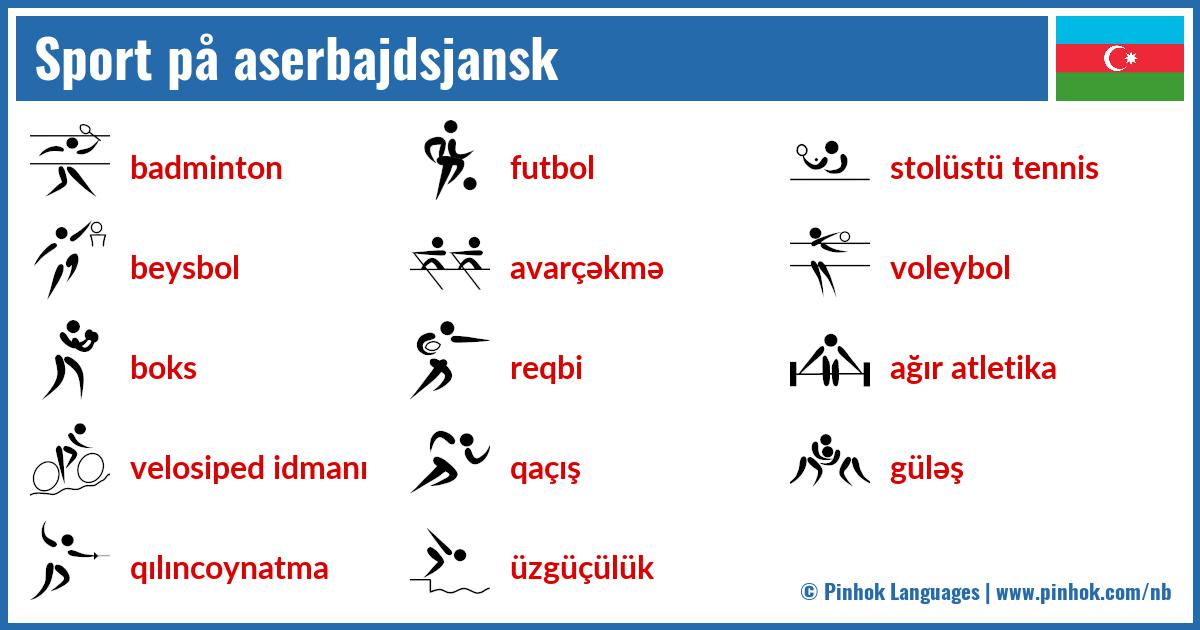 Sport på aserbajdsjansk

badminton

beysbol

boks

velosiped idmanı

qılıncoynatma

futbol

avarçəkmə

reqbi

qaçış

üzgüçülük

stolüstü tennis

voleybol

ağır atletika

güləş

© Pinhok Languages | www.pinhok.com/nb